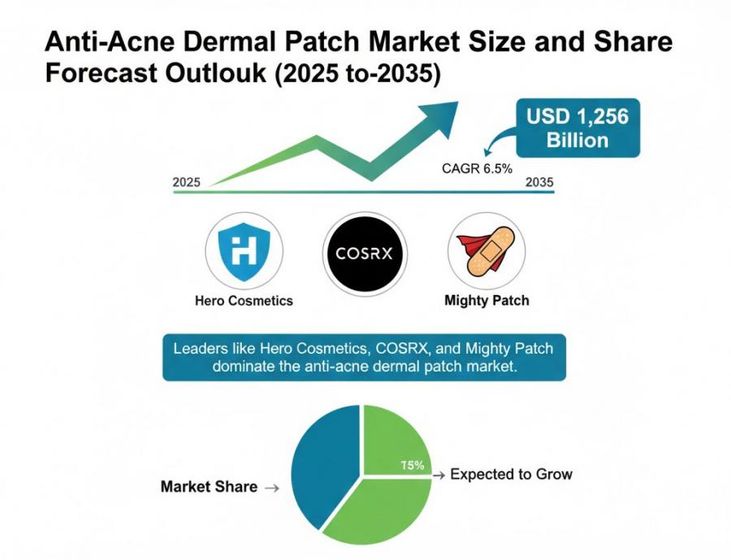 Anti-Acne Dermal Patch Market Size and Share Forecast Outlouk (2025 to-2035)

USD 1,256 Billion

CAGR 6.5%

2025

2035

COSRX

Hero Cosmetics

Mighty Patch

Leaders like Hero Cosmetics, COSRX, and Mighty Patch dominate the anti-acne dermal patch market.

Market Share →

75%

→ Expected to Grow